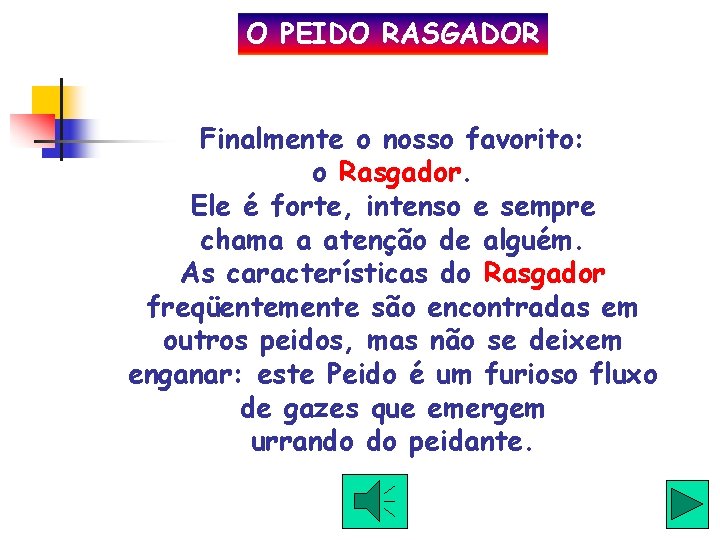 O PEIDO RASGADOR

Finalmente o nosso favorito: o Rasgador. Ele é forte, intenso e sempre chama a atenção de alguém. As características do Rasgador freqüentemente são encontradas em outros peidos, mas não se deixem enganar: este Peido é um furioso fluxo de gazes que emergem urrando do peidante.